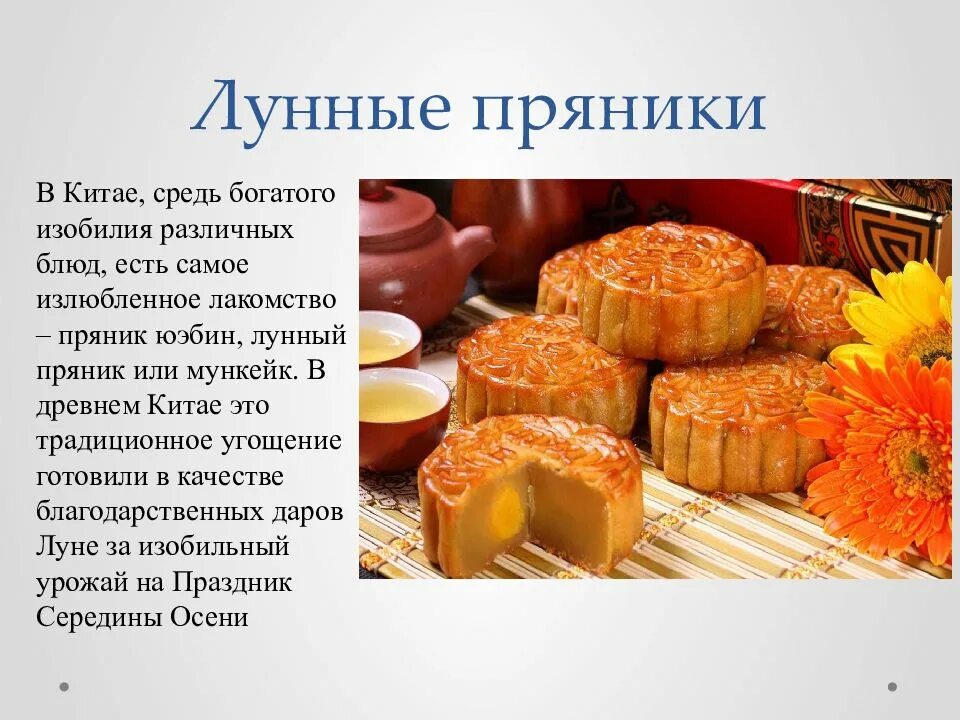 Лунные пряники

В Китае, средь богатого изобилия различных блюд, есть самое излюбленное лакомство – пряник юэбин, лунный пряник или мункейк. В древнем Китае это традиционное угощение готовили в качестве благодарственных даров Луне за изобильный урожай на Праздник Середины Осени